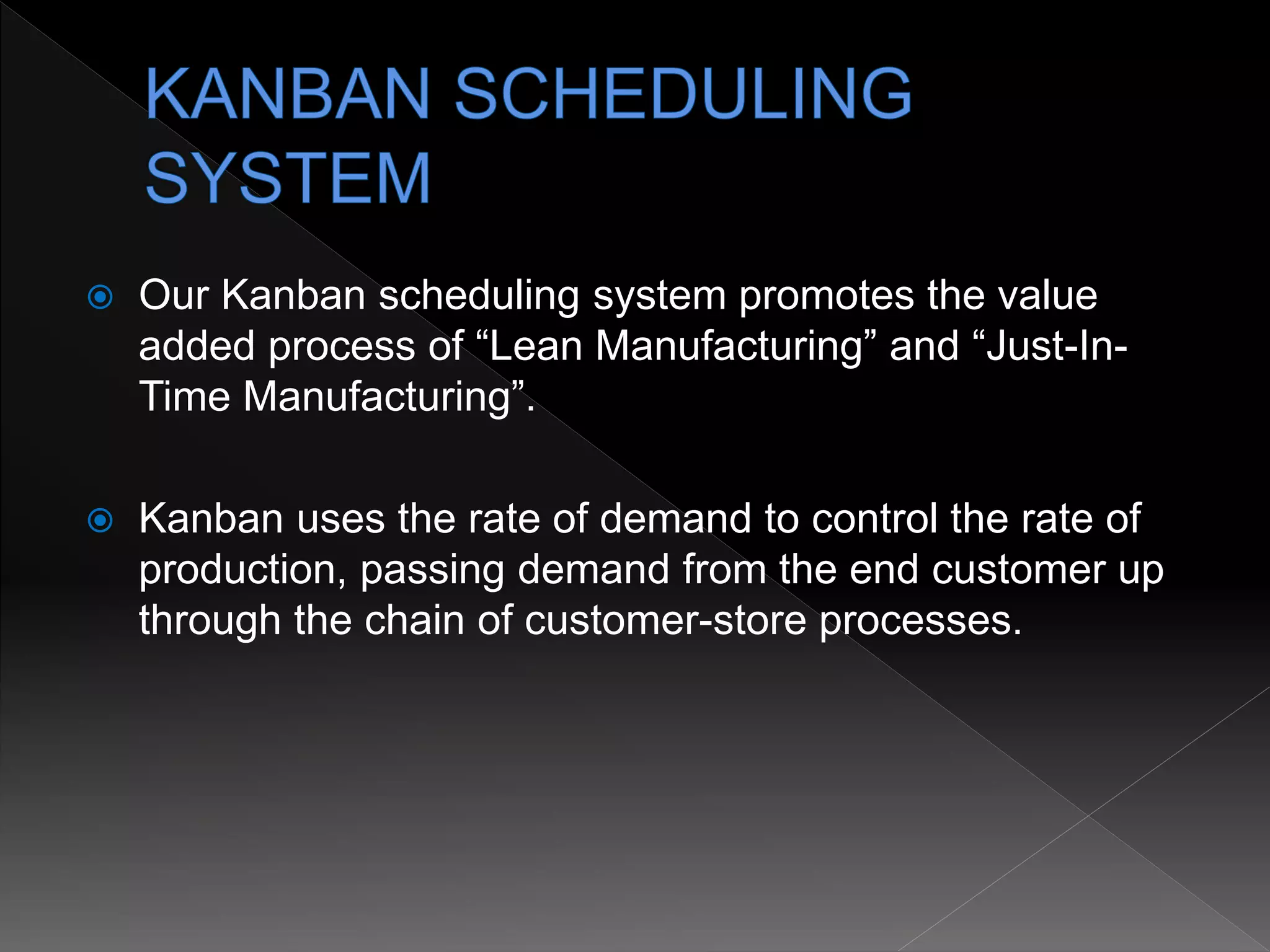 KANBAN SCHEDULING SYSTEM

Our Kanban scheduling system promotes the value added process of “Lean Manufacturing” and “Just-In-Time Manufacturing”.

Kanban uses the rate of demand to control the rate of production, passing demand from the end customer up through the chain of customer-store processes.